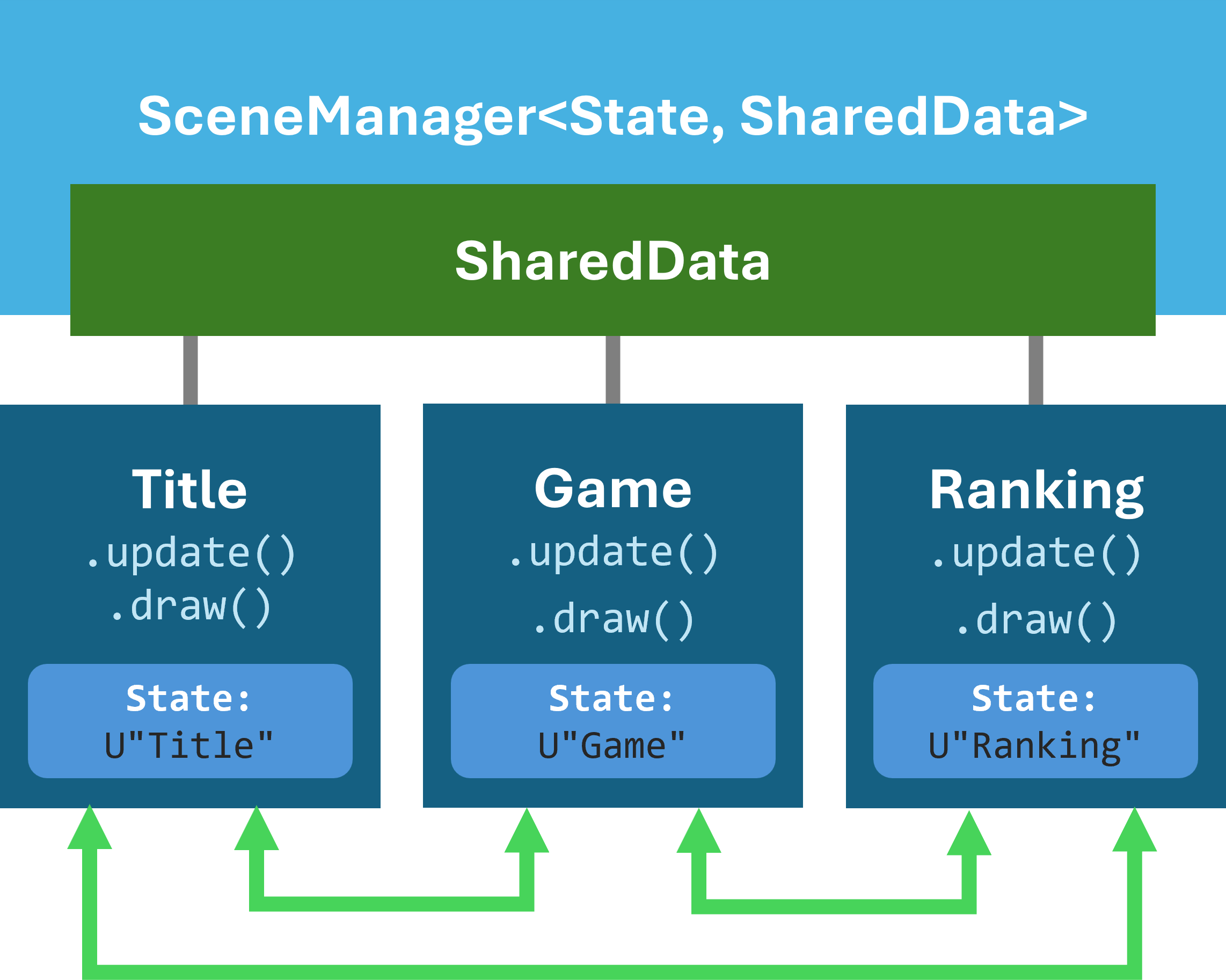 SceneManager<State, SharedData>

SharedData

Title
.update()
.draw()
State:
U"Title"

Game
.update()
.draw()
State:
U"Game"

Ranking
.update()
.draw()
State:
U"Ranking"